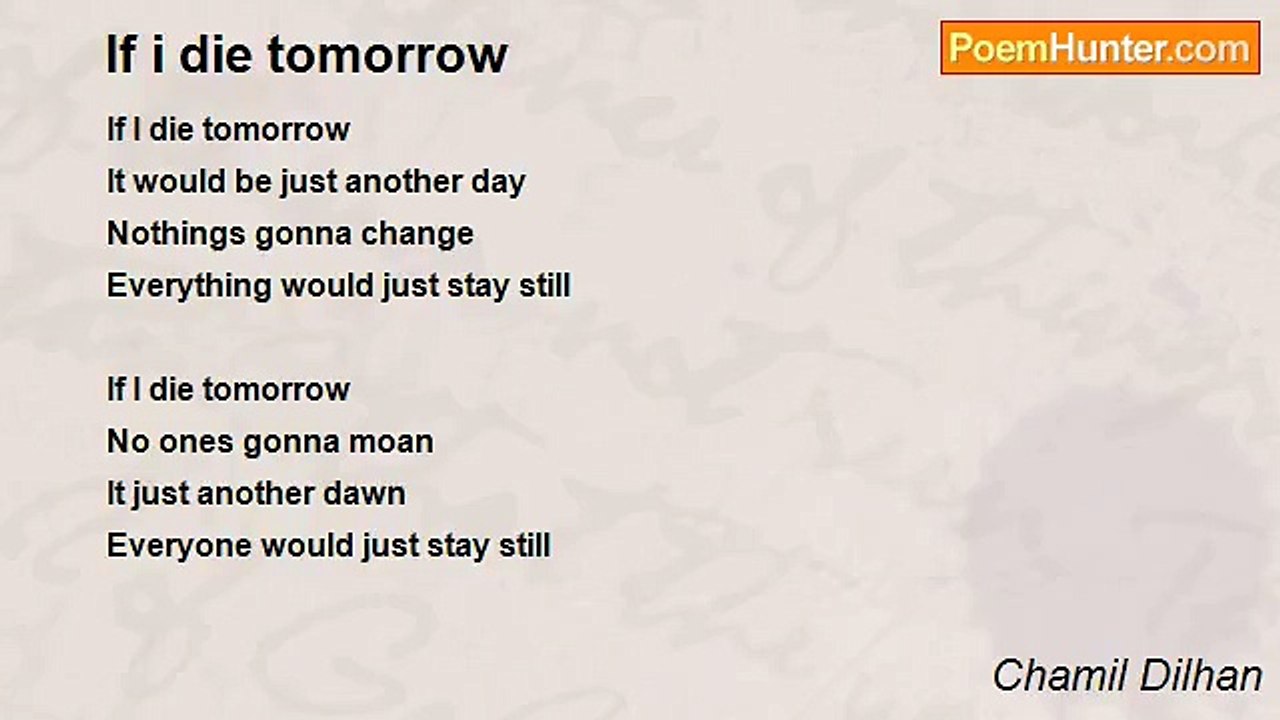 If i die tomorrow

PoemHunter.com

If I die tomorrow
It would be just another day
Nothings gonna change
Everything would just stay still

If I die tomorrow
No ones gonna moan
It just another dawn
Everyone would just stay still

Chamil Dilhan